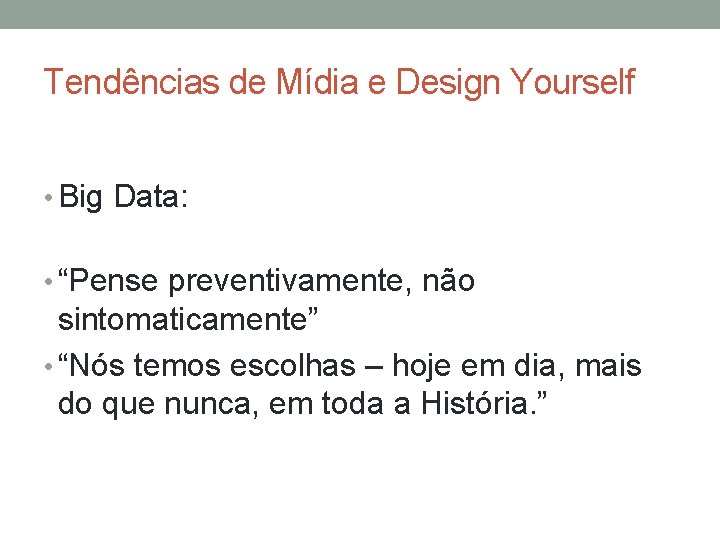 Tendências de Mídia e Design Yourself

• Big Data:

• “Pense preventivamente, não sintomaticamente”

• “Nós temos escolhas – hoje em dia, mais do que nunca, em toda a História.”